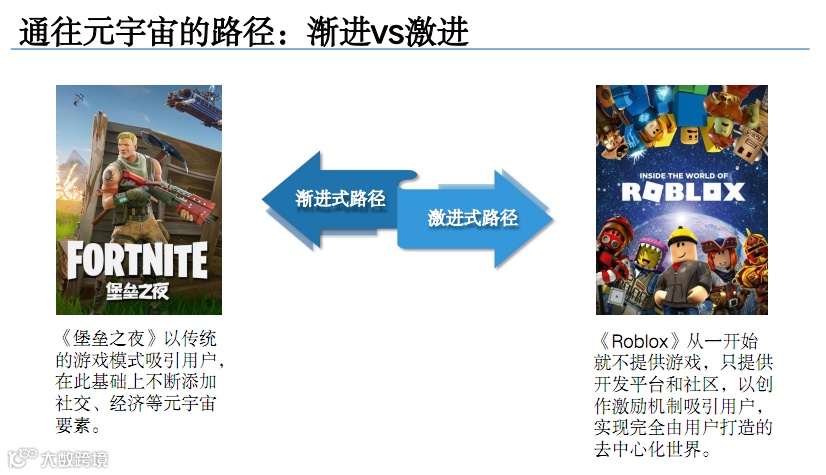 通往元宇宙的路径：渐进vs激进

FORTNITE
堡垒之夜

渐进式路径

激进式路径

INSIDE THE WORLD OF
ROBLOX

《堡垒之夜》以传统的游戏模式吸引用户，在此基础上不断添加社交、经济等元宇宙要素。

《Roblox》从一开始就不提供游戏，只提供开发平台和社区，以创作激励机制吸引用户，实现完全由用户打造的去中心化世界。

大数跨境